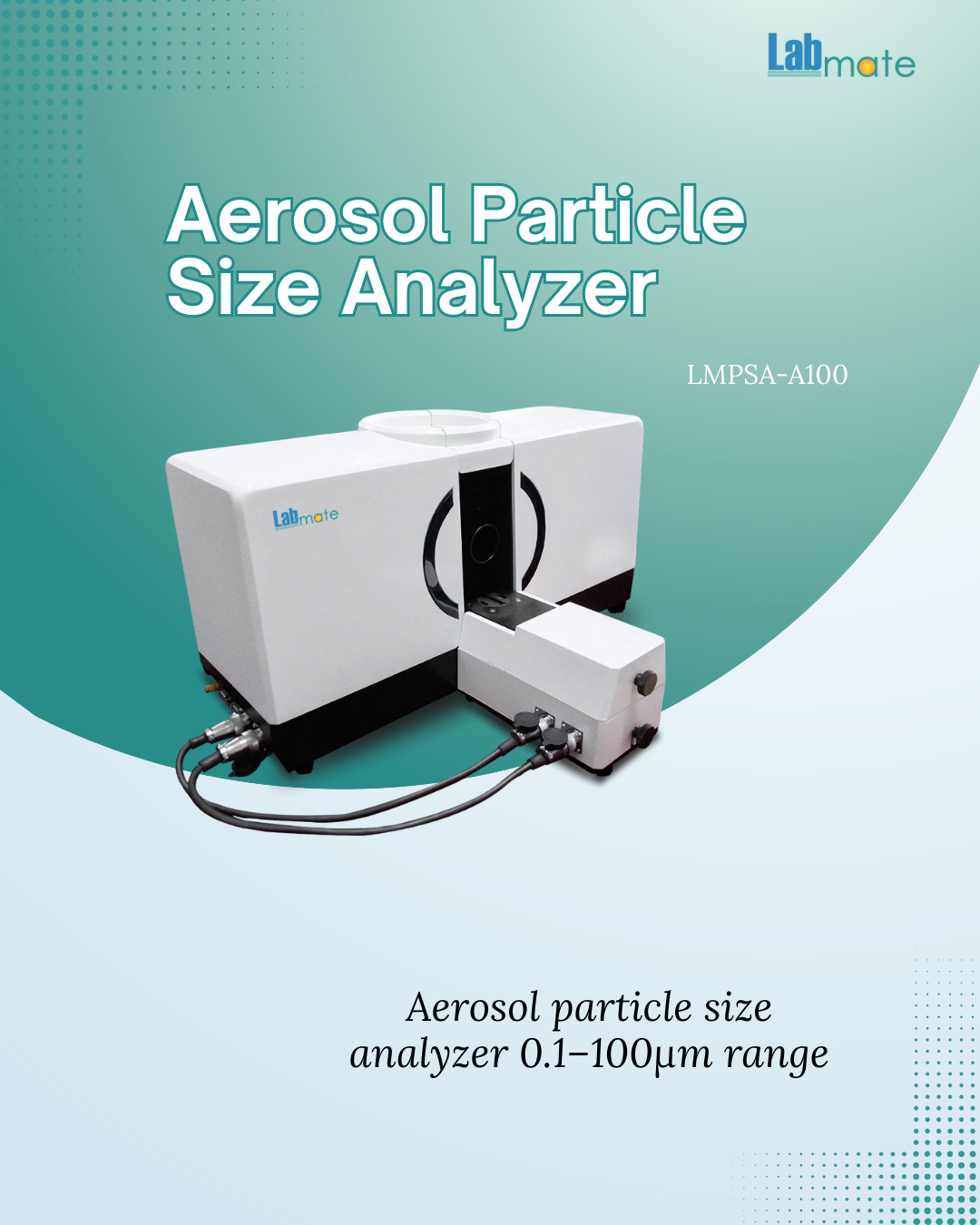 Labmate

Aerosol Particle Size Analyzer

LMPSA-A100

Labmate

Aerosol particle size analyzer 0.1–100μm range